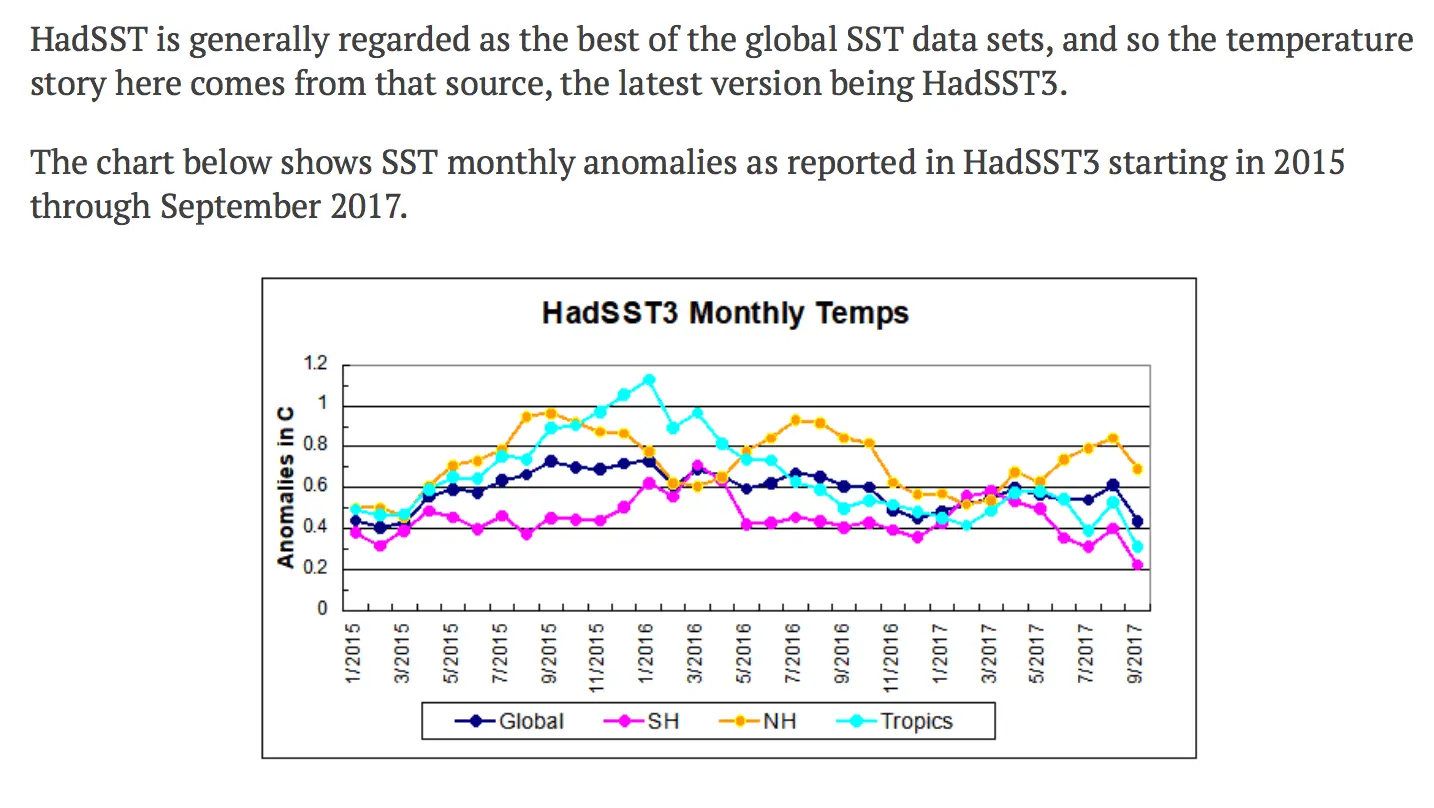 HadSST is generally regarded as the best of the global SST data sets, and so the temperature story here comes from that source, the latest version being HadSST3.

The chart below shows SST monthly anomalies as reported in HadSST3 starting in 2015 through September 2017.

HadSST3 Monthly Temps

Anomalies in C

1.2
1
0.8
0.6
0.4
0.2
0

1/2015
3/2015
5/2015
7/2015
9/2015
11/2015
1/2016
3/2016
5/2016
7/2016
9/2016
11/2016
1/2017
3/2017
5/2017
7/2017
9/2017

Global
SH
NH
Tropics